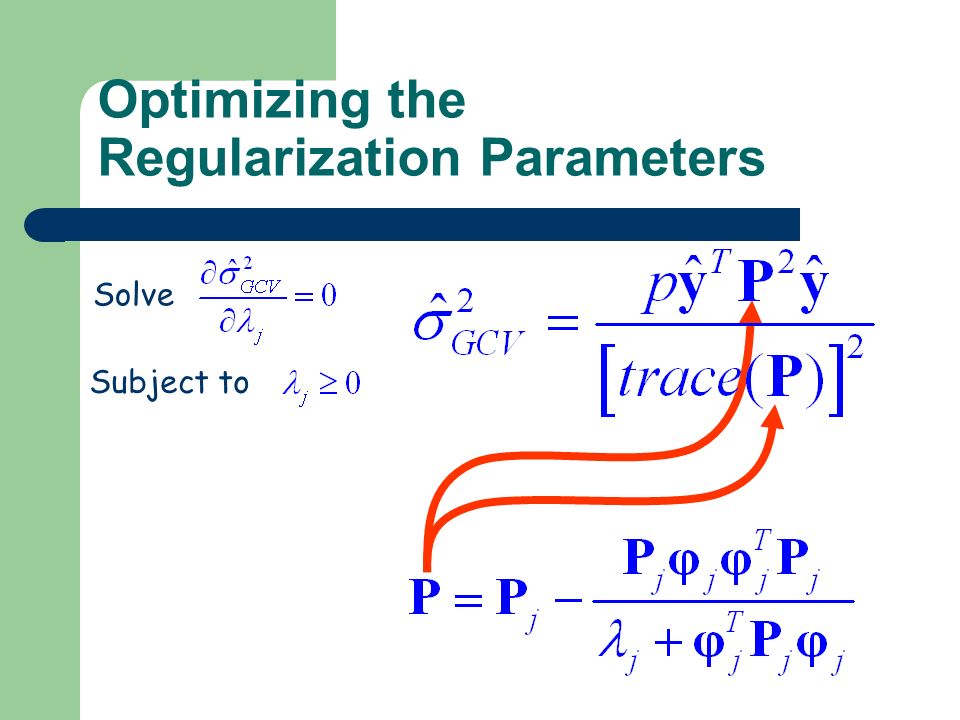 Optimizing the Regularization Parameters

Solve $\frac{\partial \hat{\sigma}^2_{GCV}}{\partial \lambda_j} = 0$

Subject to $\lambda_j \geq 0$

$\hat{\sigma}^2_{GCV} = \frac{p\hat{\mathbf{y}}^T \mathbf{P}^2 \hat{\mathbf{y}}}{\left[trace(\mathbf{P})\right]^2}$

$\mathbf{P} = \mathbf{P}_j - \frac{\mathbf{P}_j \boldsymbol{\varphi}_j \boldsymbol{\varphi}_j^T \mathbf{P}_j}{\lambda_j + \boldsymbol{\varphi}_j^T \mathbf{P}_j \boldsymbol{\varphi}_j}$